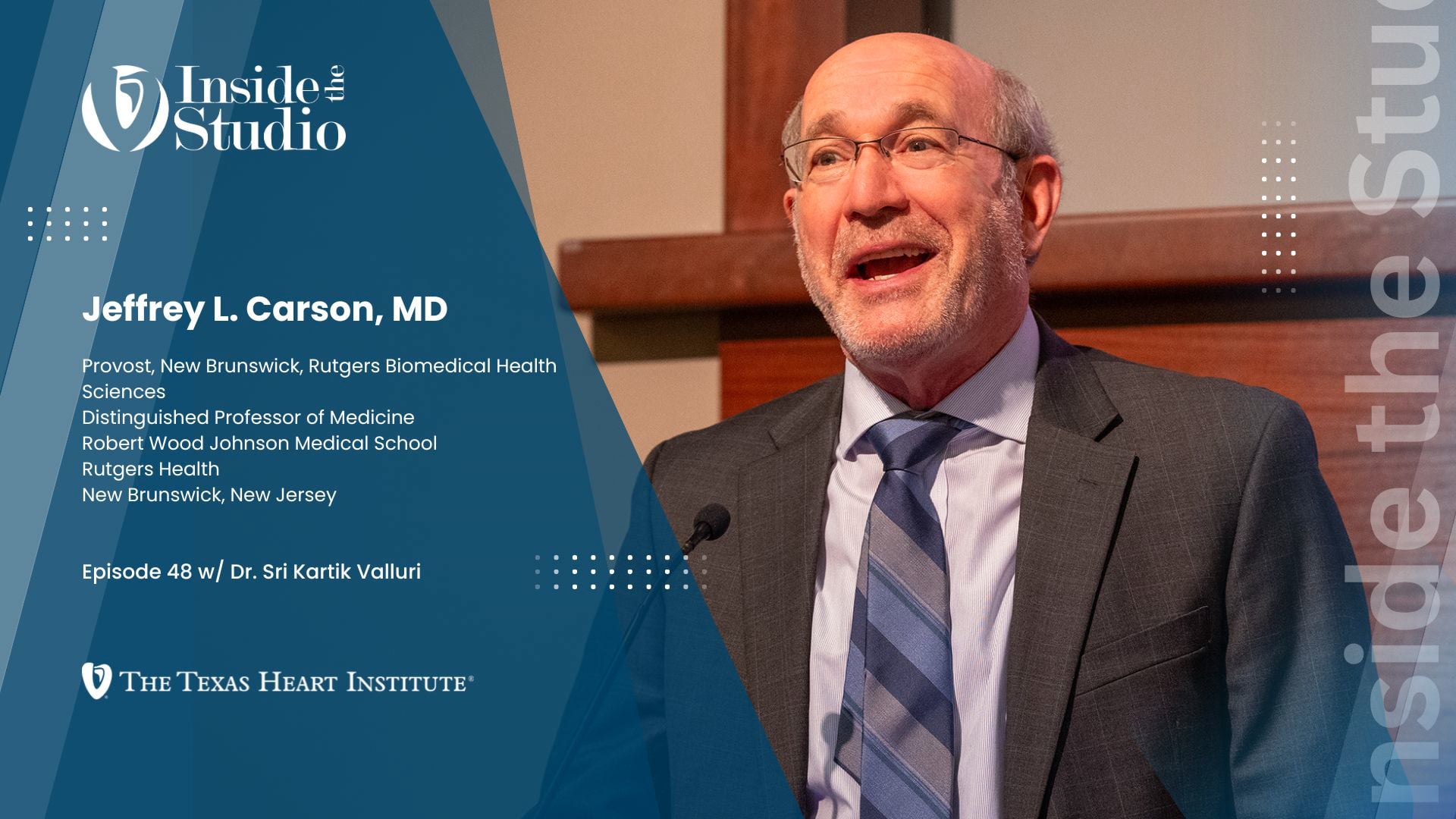 Inside the Studio

Jeffrey L. Carson, MD

Provost, New Brunswick, Rutgers Biomedical Health Sciences
Distinguished Professor of Medicine
Robert Wood Johnson Medical School
Rutgers Health
New Brunswick, New Jersey

Episode 48 w/ Dr. Sri Kartik Valluri

THE TEXAS HEART INSTITUTE®

nside the Stu